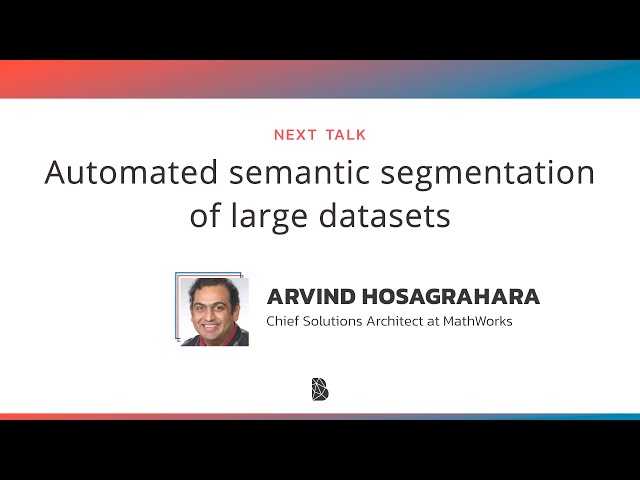 NEXT TALK

Automated semantic segmentation of large datasets

ARVIND HOSAGRAHARA
Chief Solutions Architect at MathWorks